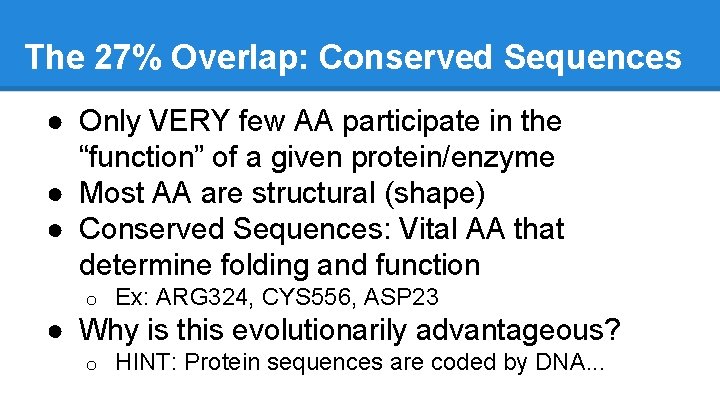 The 27% Overlap: Conserved Sequences

● Only VERY few AA participate in the “function” of a given protein/enzyme
● Most AA are structural (shape)
● Conserved Sequences: Vital AA that determine folding and function
  ○ Ex: ARG324, CYS556, ASP23
● Why is this evolutionarily advantageous?
  ○ HINT: Protein sequences are coded by DNA...